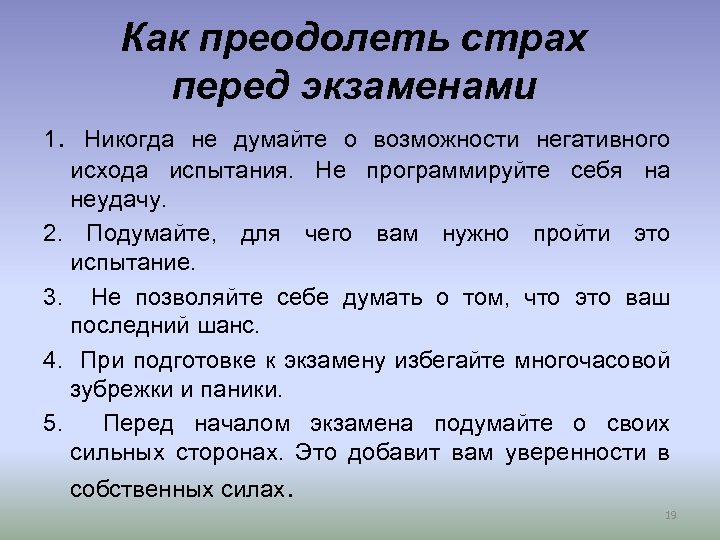 Как преодолеть страх перед экзаменами

1. Никогда не думайте о возможности негативного исхода испытания. Не программируйте себя на неудачу.

2. Подумайте, для чего вам нужно пройти это испытание.

3. Не позволяйте себе думать о том, что это ваш последний шанс.

4. При подготовке к экзамену избегайте многочасовой зубрежки и паники.

5. Перед началом экзамена подумайте о своих сильных сторонах. Это добавит вам уверенности в собственных силах.

19